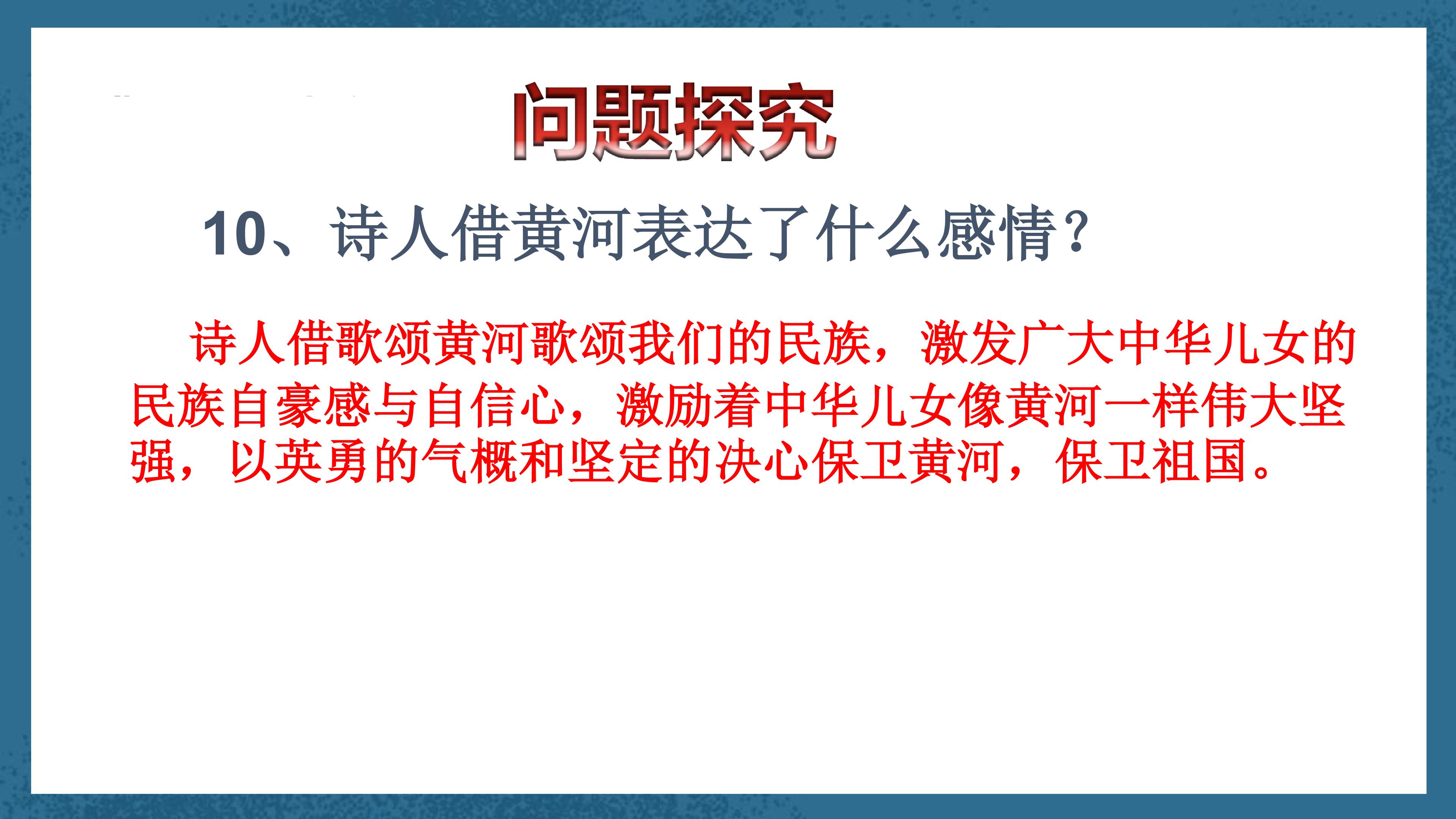 问题探究

10、诗人借黄河表达了什么感情？

诗人借歌颂黄河歌颂我们的民族，激发广大中华儿女的民族自豪感与自信心，激励着中华儿女像黄河一样伟大坚强，以英勇的气概和坚定的决心保卫黄河，保卫祖国。